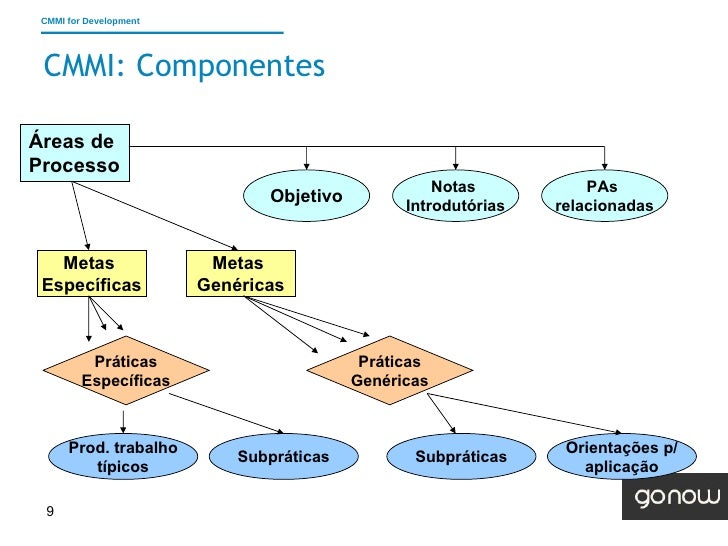 CMMI for Development

CMMI: Componentes

Áreas de Processo

Objetivo

Notas Introdutórias

PAs relacionadas

Metas Específicas

Metas Genéricas

Práticas Específicas

Práticas Genéricas

Prod. trabalho típicos

Subpráticas

Subpráticas

Orientações p/ aplicação

9

gonow